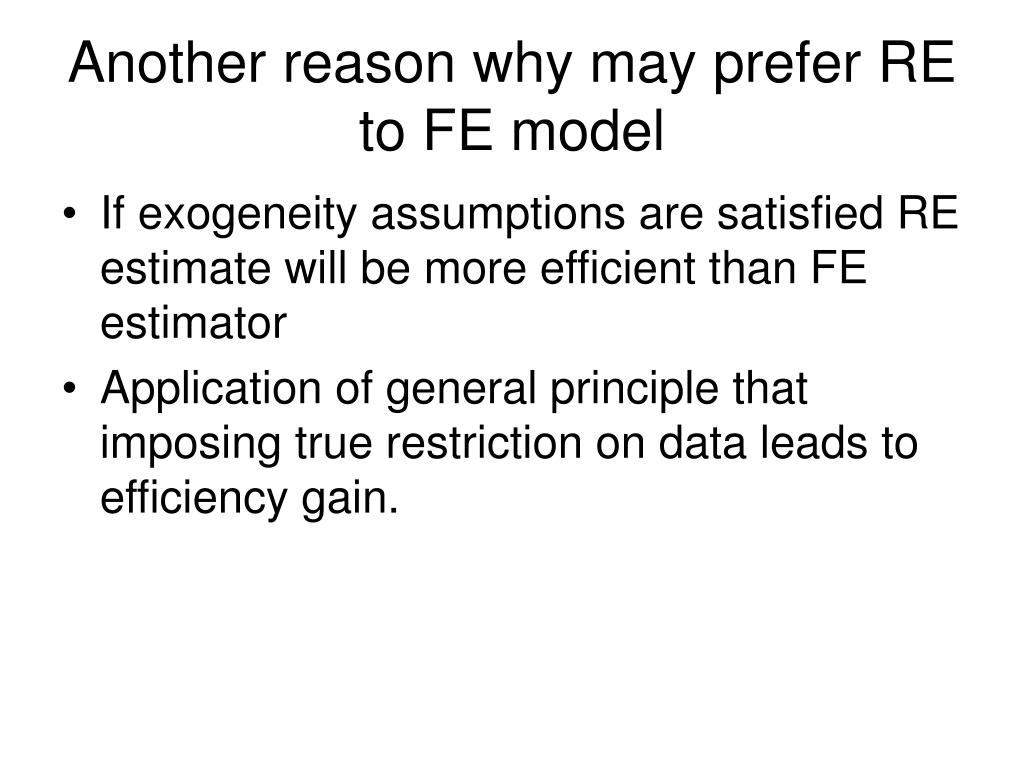 Another reason why may prefer RE to FE model

• If exogeneity assumptions are satisfied RE estimate will be more efficient than FE estimator
• Application of general principle that imposing true restriction on data leads to efficiency gain.